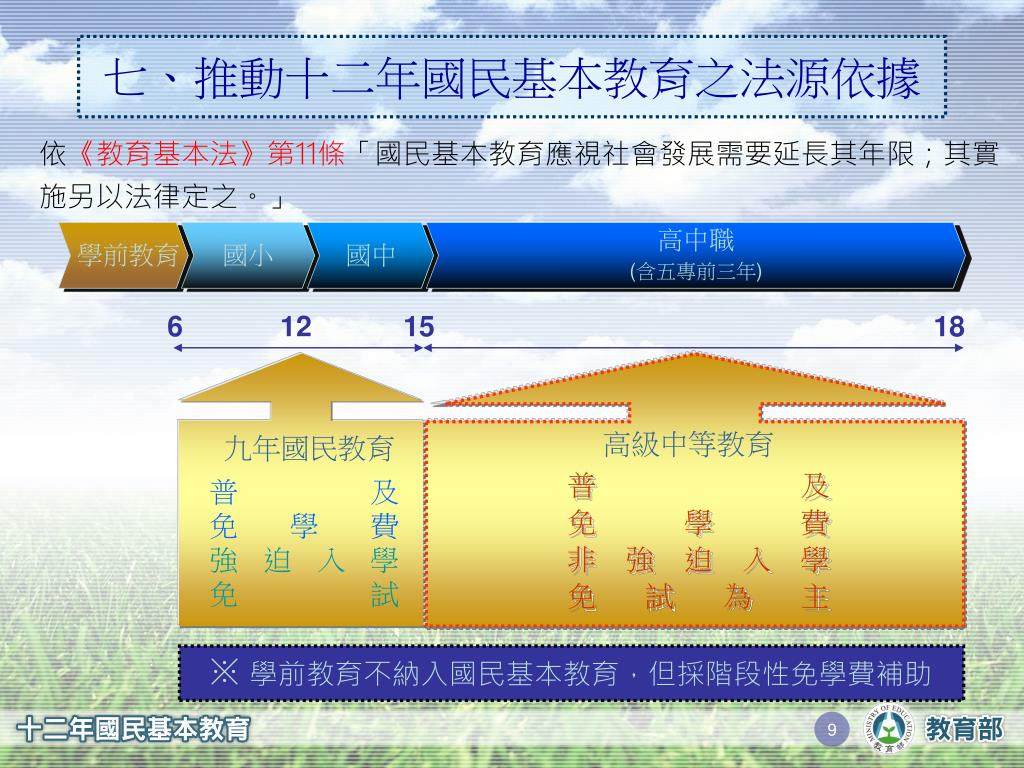 七、推動十二年國民基本教育之法源依據

依《教育基本法》第11條「國民基本教育應視社會發展需要延長其年限；其實施另以法律定之。」

學前教育 國小 國中 高中職 (含五專前三年)

6 12 15 18

九年國民教育
普及
免學費
強迫入學
免試

高級中等教育
普及
免學費
非強迫入學
免試為主

※ 學前教育不納入國民基本教育，但採階段性免學費補助

十二年國民基本教育

9

MINISTRY OF EDUCATION 教育部

教育部